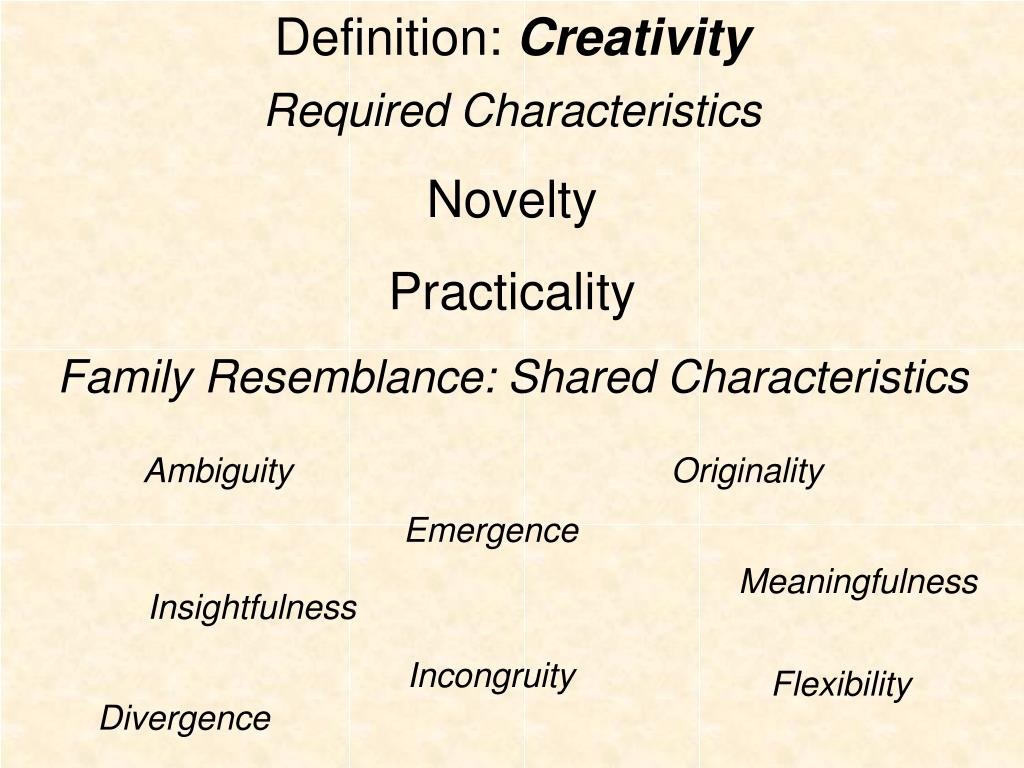 Definition: Creativity

Required Characteristics

Novelty

Practicality

Family Resemblance: Shared Characteristics

Ambiguity

Originality

Emergence

Meaningfulness

Insightfulness

Incongruity

Flexibility

Divergence